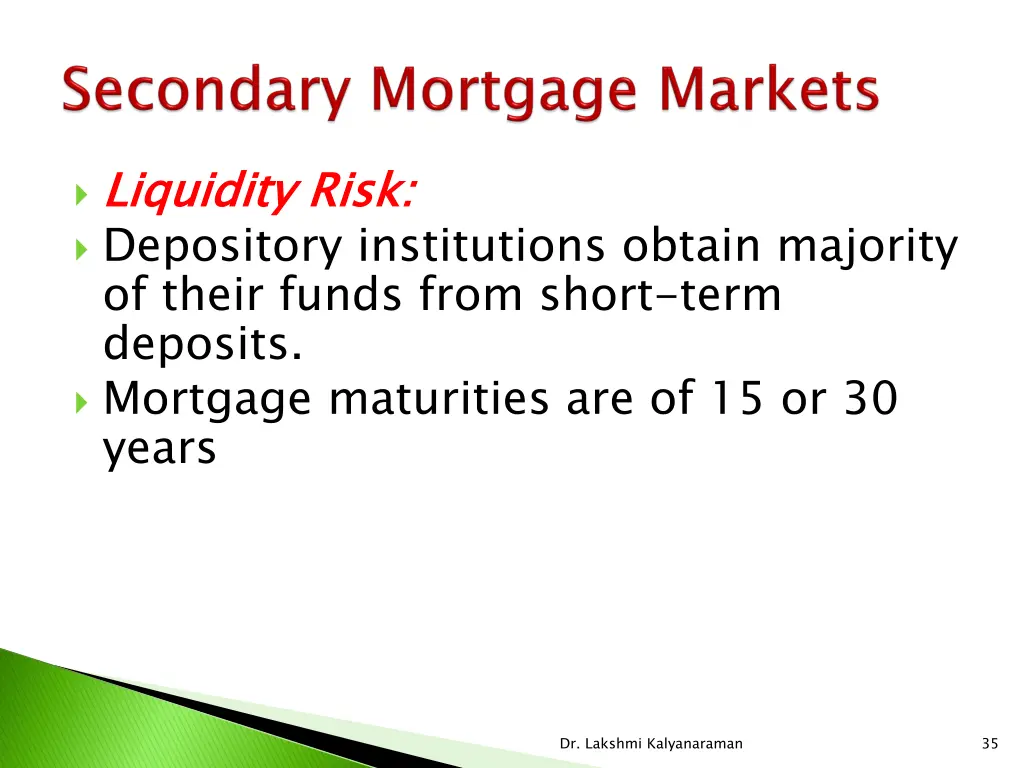 Secondary Mortgage Markets

Liquidity Risk:

Depository institutions obtain majority of their funds from short-term deposits.

Mortgage maturities are of 15 or 30 years

Dr. Lakshmi Kalyanaraman

35